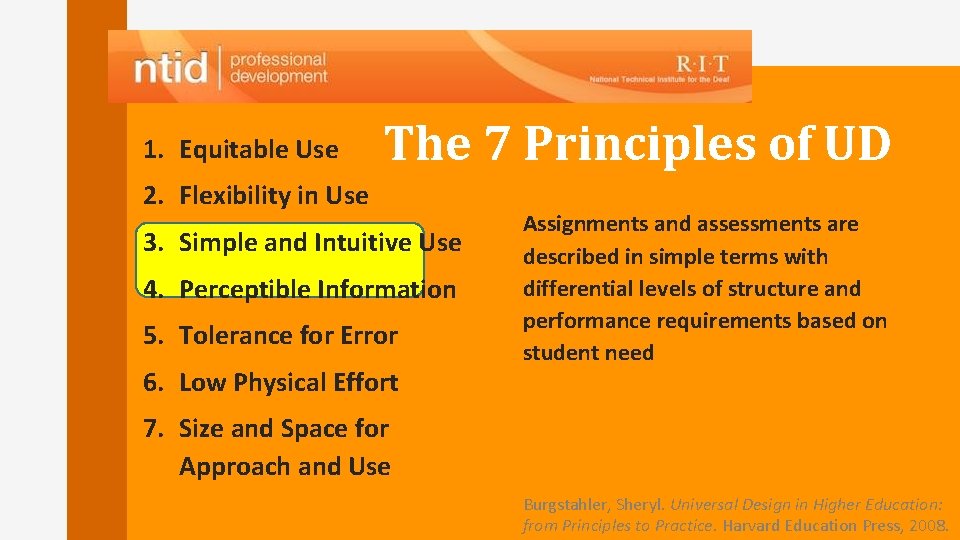 ntid | professional development

R·I·T
National Technical Institute for the Deaf

The 7 Principles of UD

1. Equitable Use
2. Flexibility in Use
3. Simple and Intuitive Use
4. Perceptible Information
5. Tolerance for Error
6. Low Physical Effort
7. Size and Space for Approach and Use

Assignments and assessments are described in simple terms with differential levels of structure and performance requirements based on student need

Burgstahler, Sheryl. Universal Design in Higher Education: from Principles to Practice. Harvard Education Press, 2008.